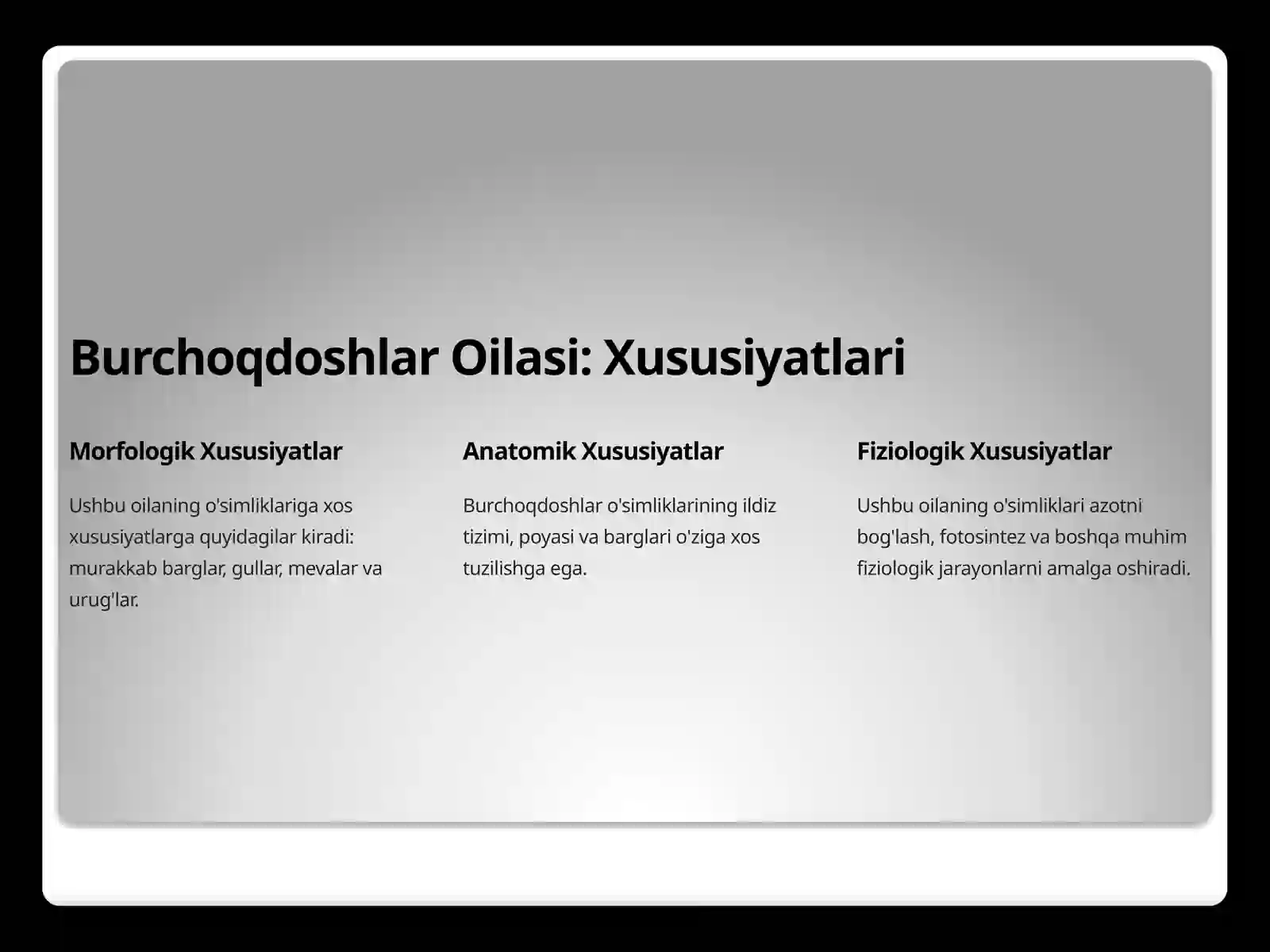 Burchoqdoshlar Oilasi: Xususiyatlari

Morfologik Xususiyatlar

Ushbu oilaning o'simliklariga xos xususiyatlarga quyidagilar kiradi: murakkab barglar, gullar, mevalar va urug'lar.

Anatomik Xususiyatlar

Burchoqdoshlar o'simliklarining ildiz tizimi, poyasi va barglari o'ziga xos tuzilishga ega.

Fiziologik Xususiyatlar

Ushbu oilaning o'simliklari azotni bog'lash, fotosintez va boshqa muhim fiziologik jarayonlarni amalga oshiradi.